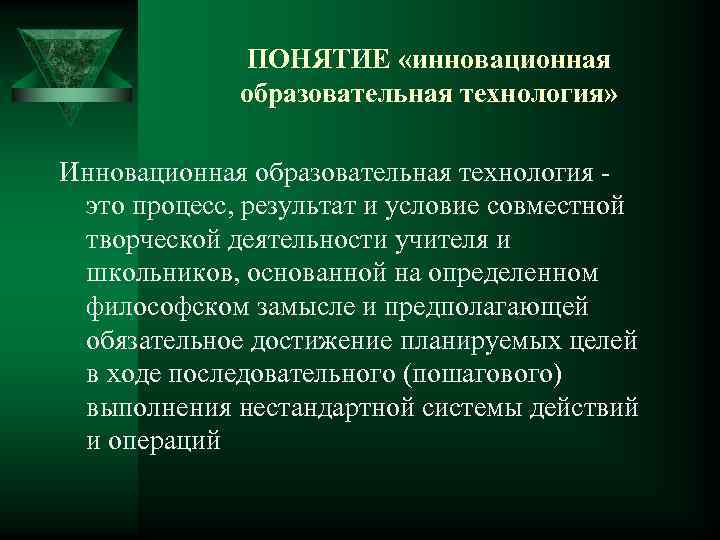 ПОНЯТИЕ «инновационная образовательная технология»

Инновационная образовательная технология - это процесс, результат и условие совместной творческой деятельности учителя и школьников, основанной на определенном философском замысле и предполагающей обязательное достижение планируемых целей в ходе последовательного (пошагового) выполнения нестандартной системы действий и операций